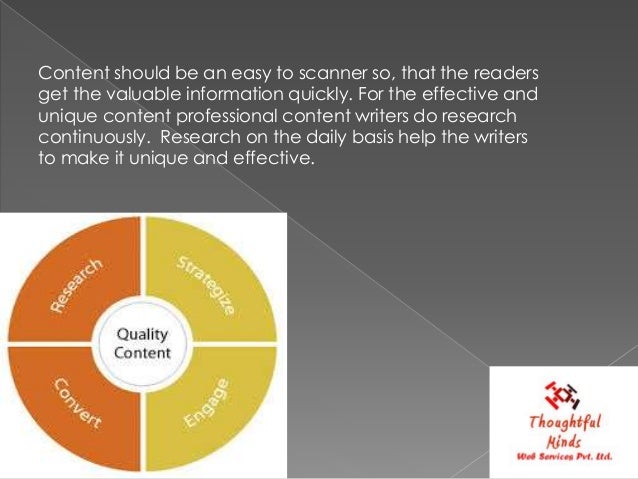 Content should be an easy to scanner so, that the readers get the valuable information quickly. For the effective and unique content professional content writers do research continuously.  Research on the daily basis help the writers to make it unique and effective.

Research
Strategize
Quality Content
Convert
Engage

Thoughtful Minds
Web Services Pvt. Ltd.